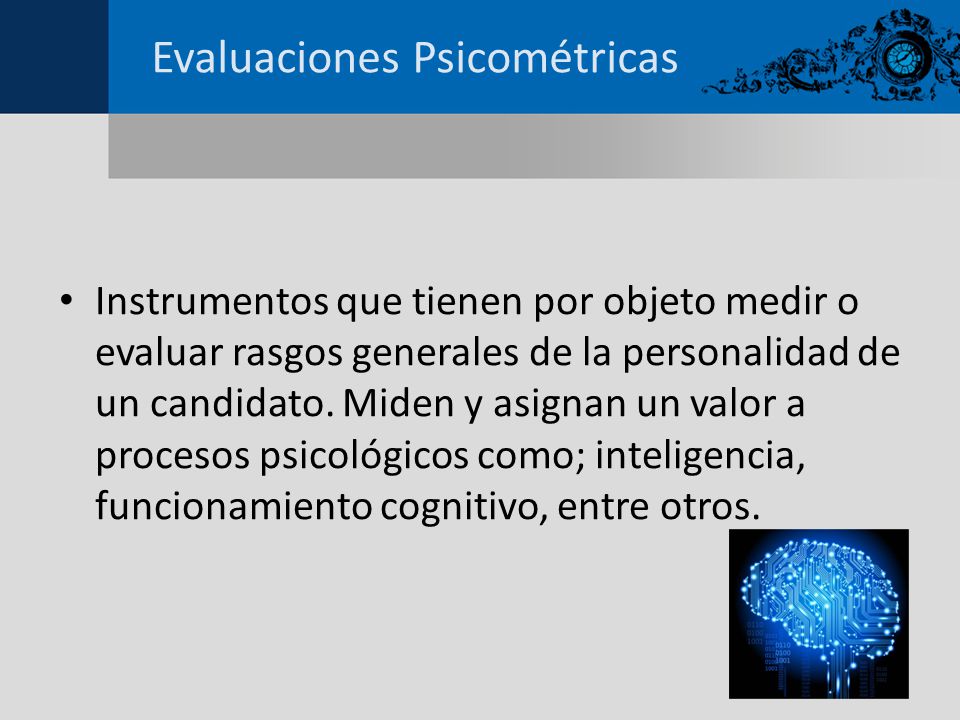 Evaluaciones Psicométricas

• Instrumentos que tienen por objeto medir o evaluar rasgos generales de la personalidad de un candidato. Miden y asignan un valor a procesos psicológicos como; inteligencia, funcionamiento cognitivo, entre otros.